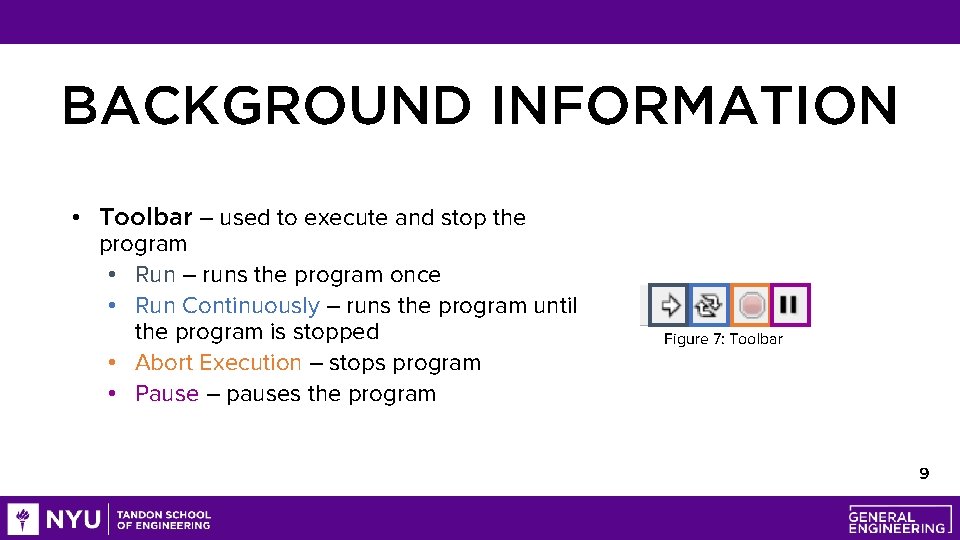 BACKGROUND INFORMATION

• Toolbar – used to execute and stop the program
  • Run – runs the program once
  • Run Continuously – runs the program until the program is stopped
  • Abort Execution – stops program
  • Pause – pauses the program

Figure 7: Toolbar

9

NYU TANDON SCHOOL OF ENGINEERING

GENERAL ENGINEERING